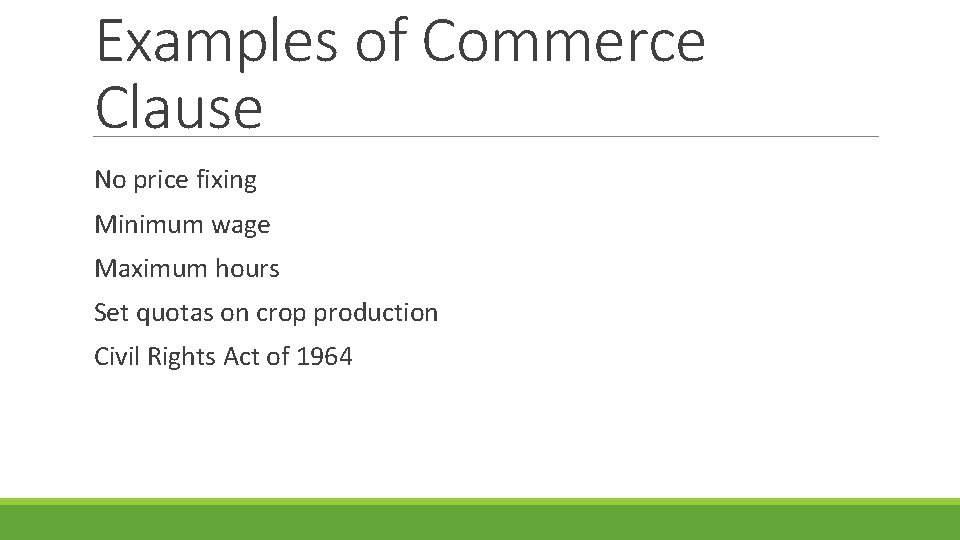 Examples of Commerce Clause

No price fixing

Minimum wage

Maximum hours

Set quotas on crop production

Civil Rights Act of 1964